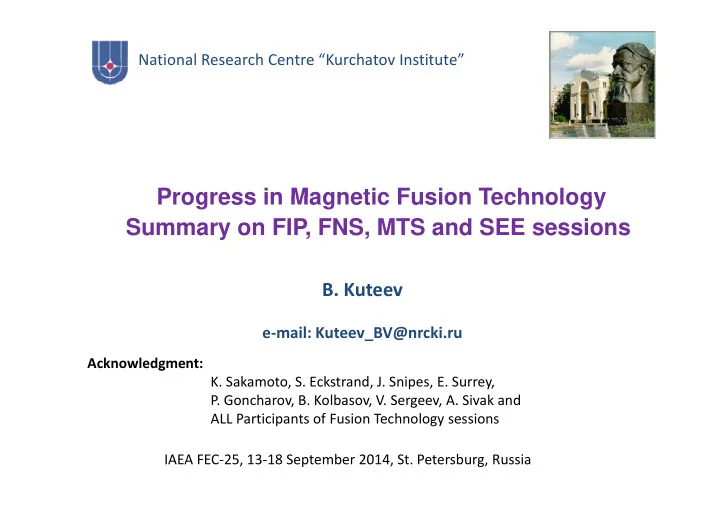 National Research Centre “Kurchatov Institute”

Progress in Magnetic Fusion Technology
Summary on FIP, FNS, MTS and SEE sessions

B. Kuteev

e-mail: Kuteev_BV@nrcki.ru

Acknowledgment:
K. Sakamoto, S. Eckstrand, J. Snipes, E. Surrey, P. Goncharov, B. Kolbasov, V. Sergeev, A. Sivak and ALL Participants of Fusion Technology sessions

IAEA FEC-25, 13-18 September 2014, St. Petersburg, Russia